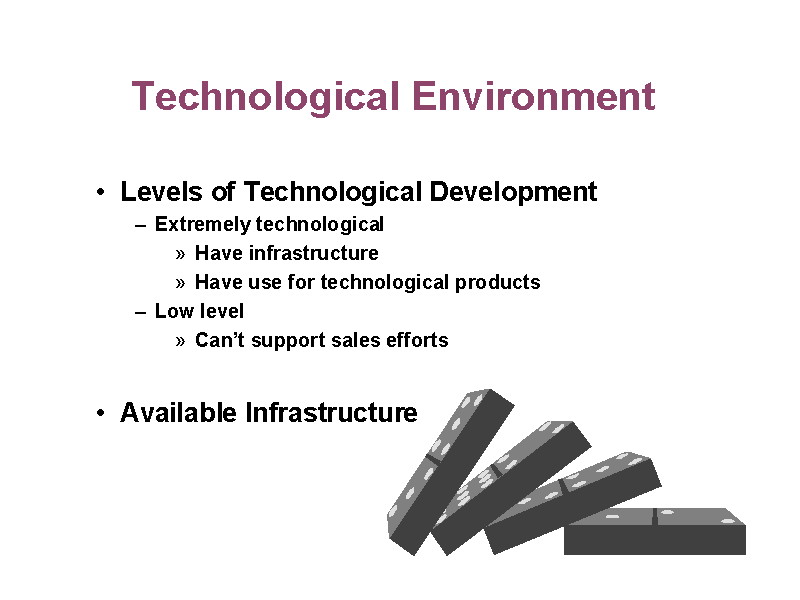 Technological Environment

• Levels of Technological Development
– Extremely technological
» Have infrastructure
» Have use for technological products
– Low level
» Can’t support sales efforts

• Available Infrastructure